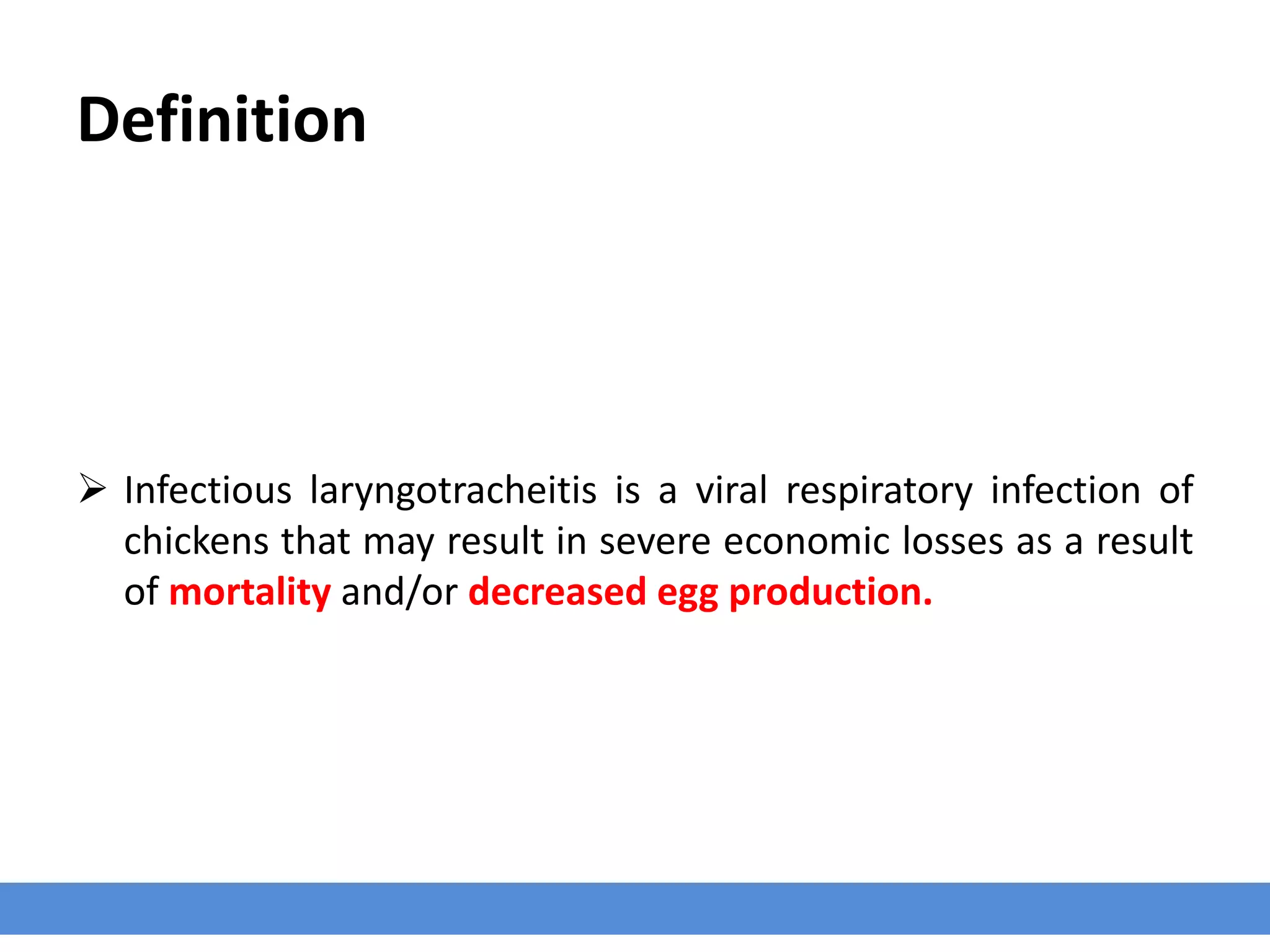 Definition

➢ Infectious laryngotracheitis is a viral respiratory infection of chickens that may result in severe economic losses as a result of mortality and/or decreased egg production.